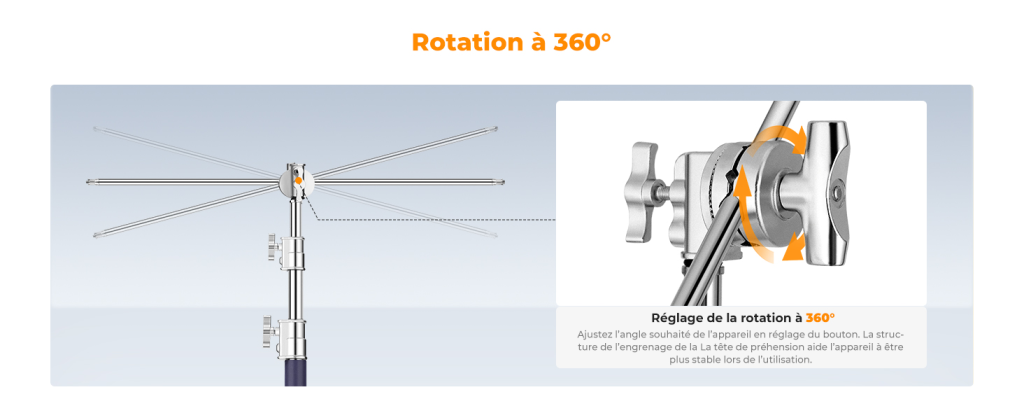 Rotation à 360°

Réglage de la rotation à 360°

Ajustez l'angle souhaité de l'appareil en réglage du bouton. La structure de l'engrenage de la La tête de préhension aide l'appareil à être plus stable lors de l'utilisation.